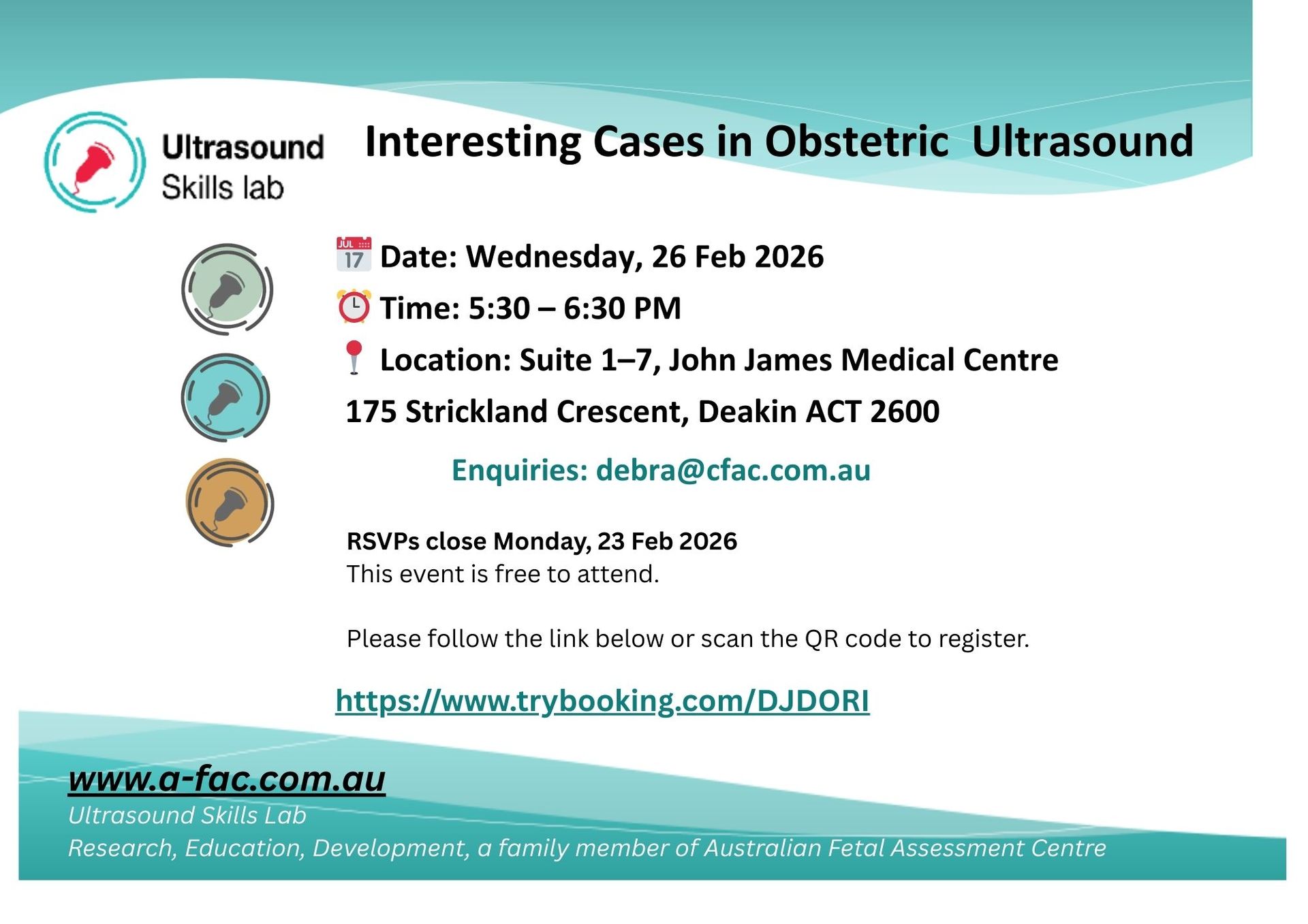 Ultrasound Skills lab

Interesting Cases in Obstetric Ultrasound

JUL 17 Date: Wednesday, 26 Feb 2026

Time: 5:30 – 6:30 PM

Location: Suite 1–7, John James Medical Centre

175 Strickland Crescent, Deakin ACT 2600

Enquiries: debra@cfac.com.au

RSVPs close Monday, 23 Feb 2026
This event is free to attend.

Please follow the link below or scan the QR code to register.

https://www.trybooking.com/DJDORI

www.a-fac.com.au
Ultrasound Skills Lab
Research, Education, Development, a family member of Australian Fetal Assessment Centre